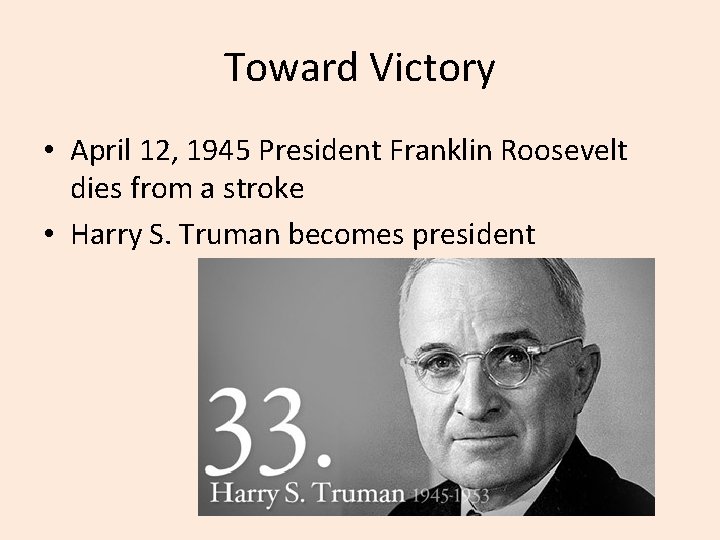 Toward Victory

• April 12, 1945 President Franklin Roosevelt dies from a stroke

• Harry S. Truman becomes president

33.

Harry S. Truman 1945-1953